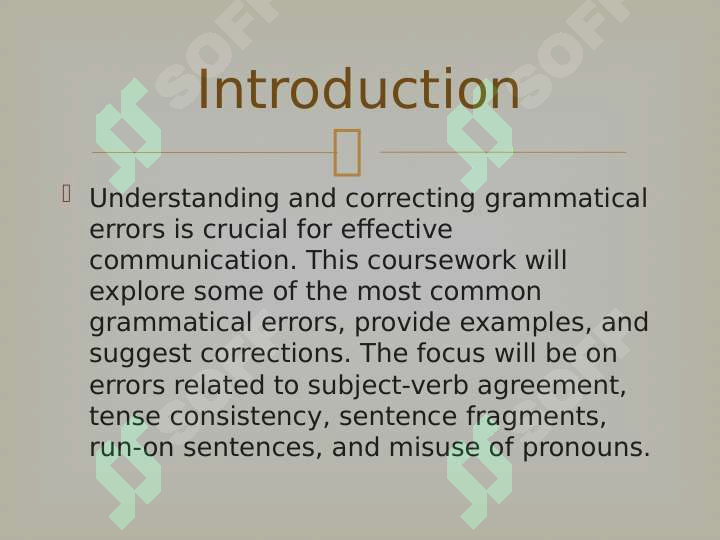 Introduction

Understanding and correcting grammatical errors is crucial for effective communication. This coursework will explore some of the most common grammatical errors, provide examples, and suggest corrections. The focus will be on errors related to subject-verb agreement, tense consistency, sentence fragments, run-on sentences, and misuse of pronouns.